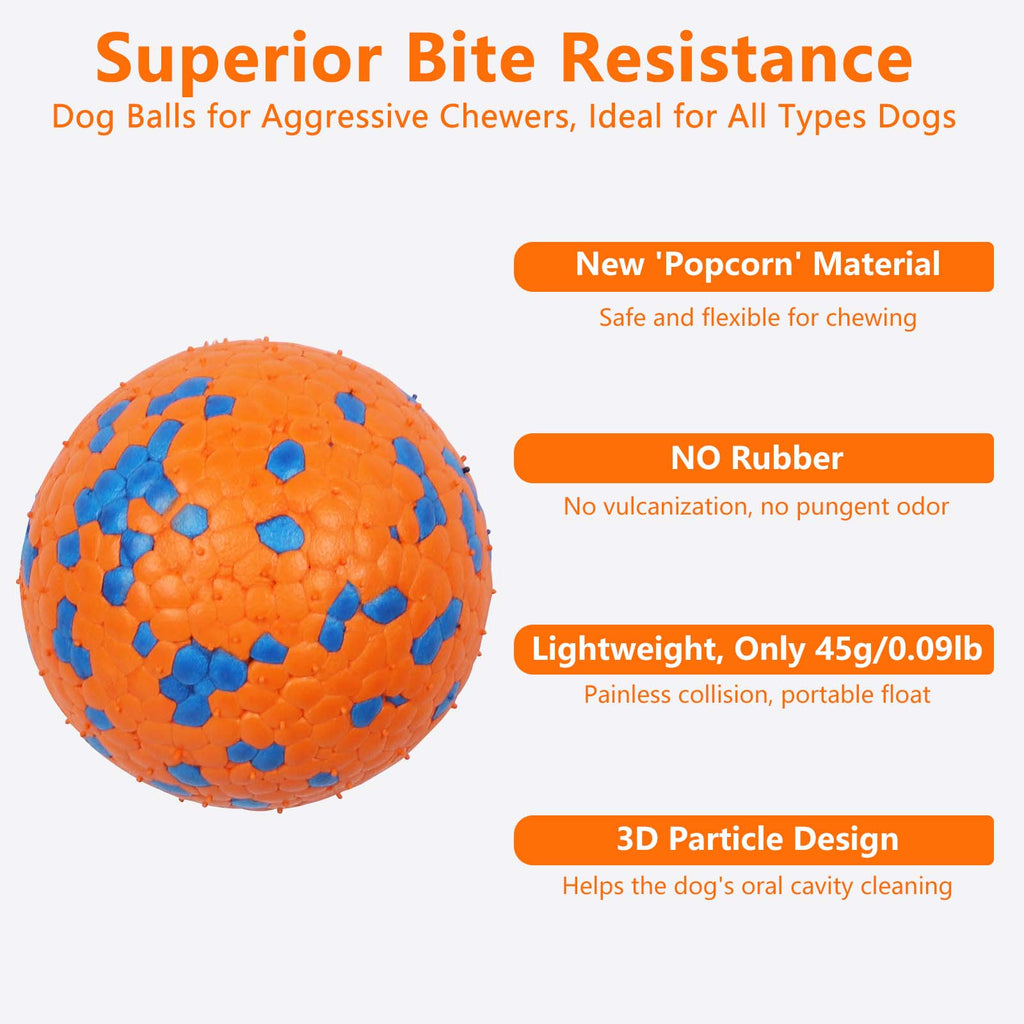 Superior Bite Resistance
Dog Balls for Aggressive Chewers, Ideal for All Types Dogs

New 'Popcorn' Material
Safe and flexible for chewing

NO Rubber
No vulcanization, no pungent odor

Lightweight, Only 45g/0.09lb
Painless collision, portable float

3D Particle Design
Helps the dog's oral cavity cleaning